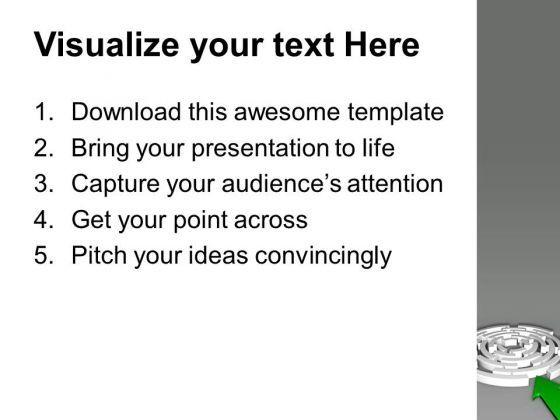 Visualize your text Here

1. Download this awesome template
2. Bring your presentation to life
3. Capture your audience’s attention
4. Get your point across
5. Pitch your ideas convincingly